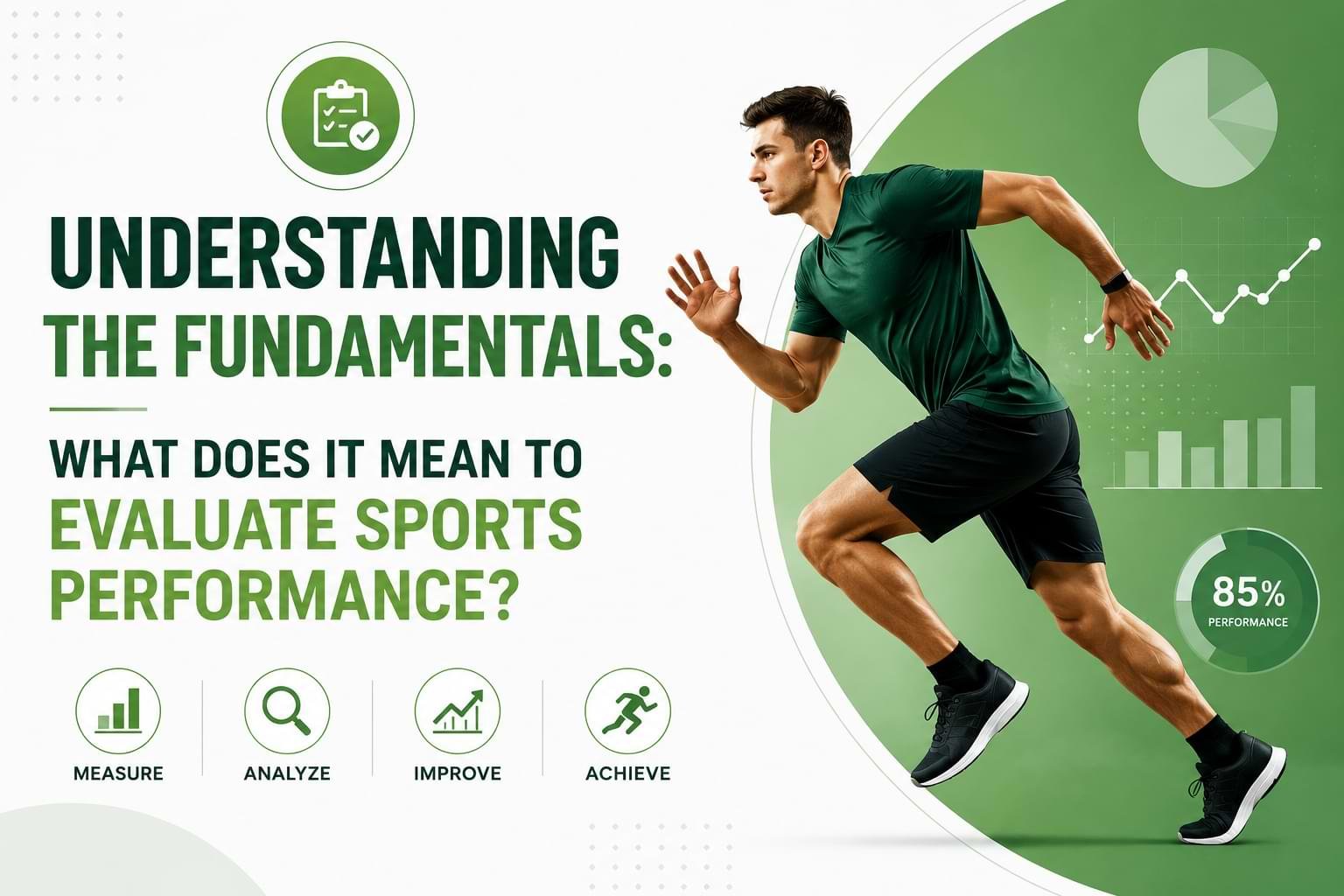 UNDERSTANDING THE FUNDAMENTALS:

WHAT DOES IT MEAN TO EVALUATE SPORTS PERFORMANCE?

MEASURE

ANALYZE

IMPROVE

ACHIEVE

85%
PERFORMANCE